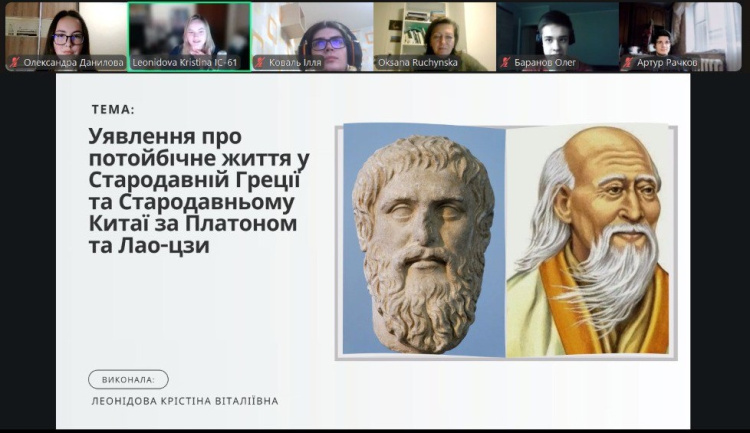 Олександра Данилова
Leonidova Kristina IC-61
Коваль Ілля
Oksana Ruchynska
Баранов Олег
Артур Рачков

ТЕМА:

Уявлення про потойбічне життя у Стародавній Греції та Стародавньому Китаї за Платоном та Лао-цзи

ВИКОНАЛА:

ЛЕОНІДОВА КРІСТІНА ВІТАЛІЇВНА